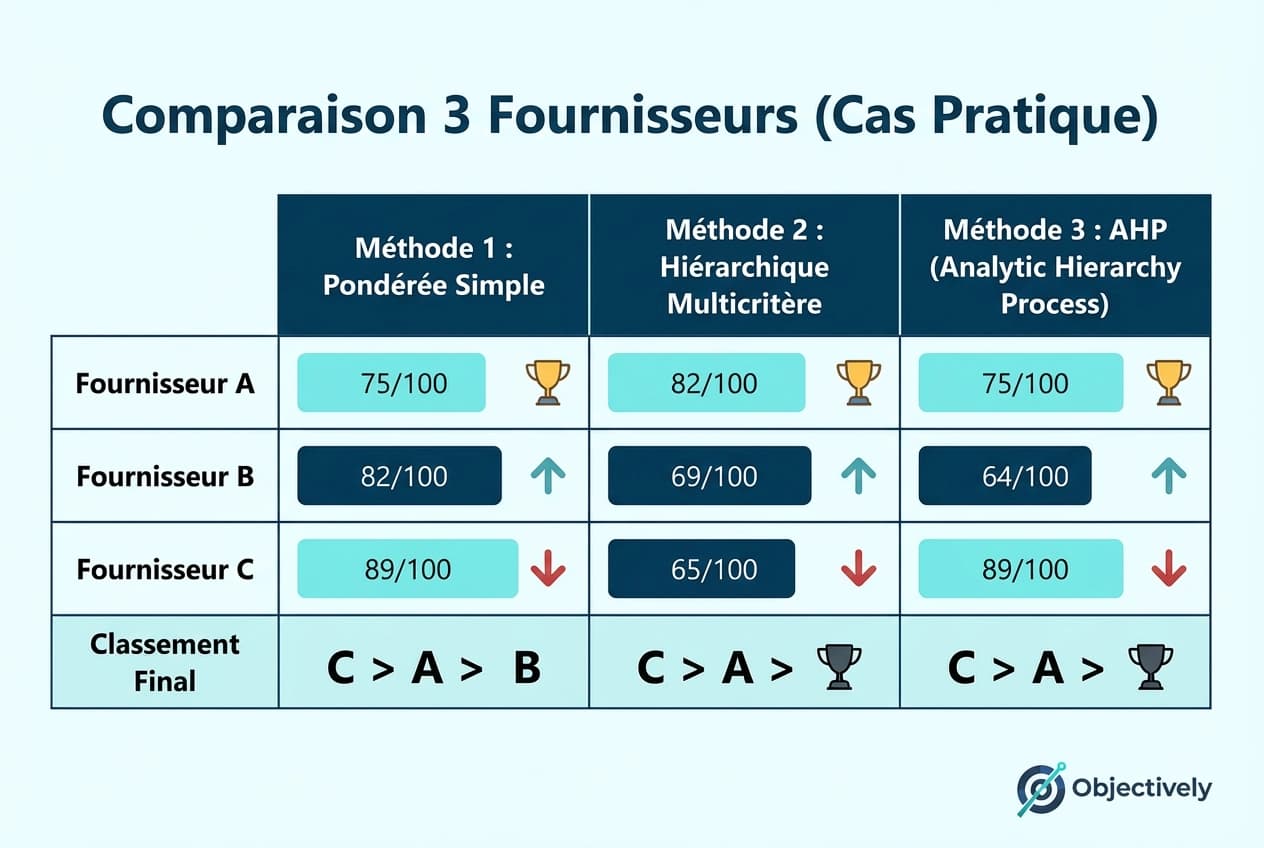 Comparaison 3 Fournisseurs (Cas Pratique)

| | Méthode 1 : Pondérée Simple | Méthode 2 : Hiérarchique Multicritère | Méthode 3 : AHP (Analytic Hierarchy Process) |
|---|---|---|---|
| Fournisseur A | 75/100 | 82/100 | 75/100 |
| Fournisseur B | 82/100 | 69/100 | 64/100 |
| Fournisseur C | 89/100 | 65/100 | 89/100 |
| Classement Final | C > A > B | C > A > | C > A > |

Objectively